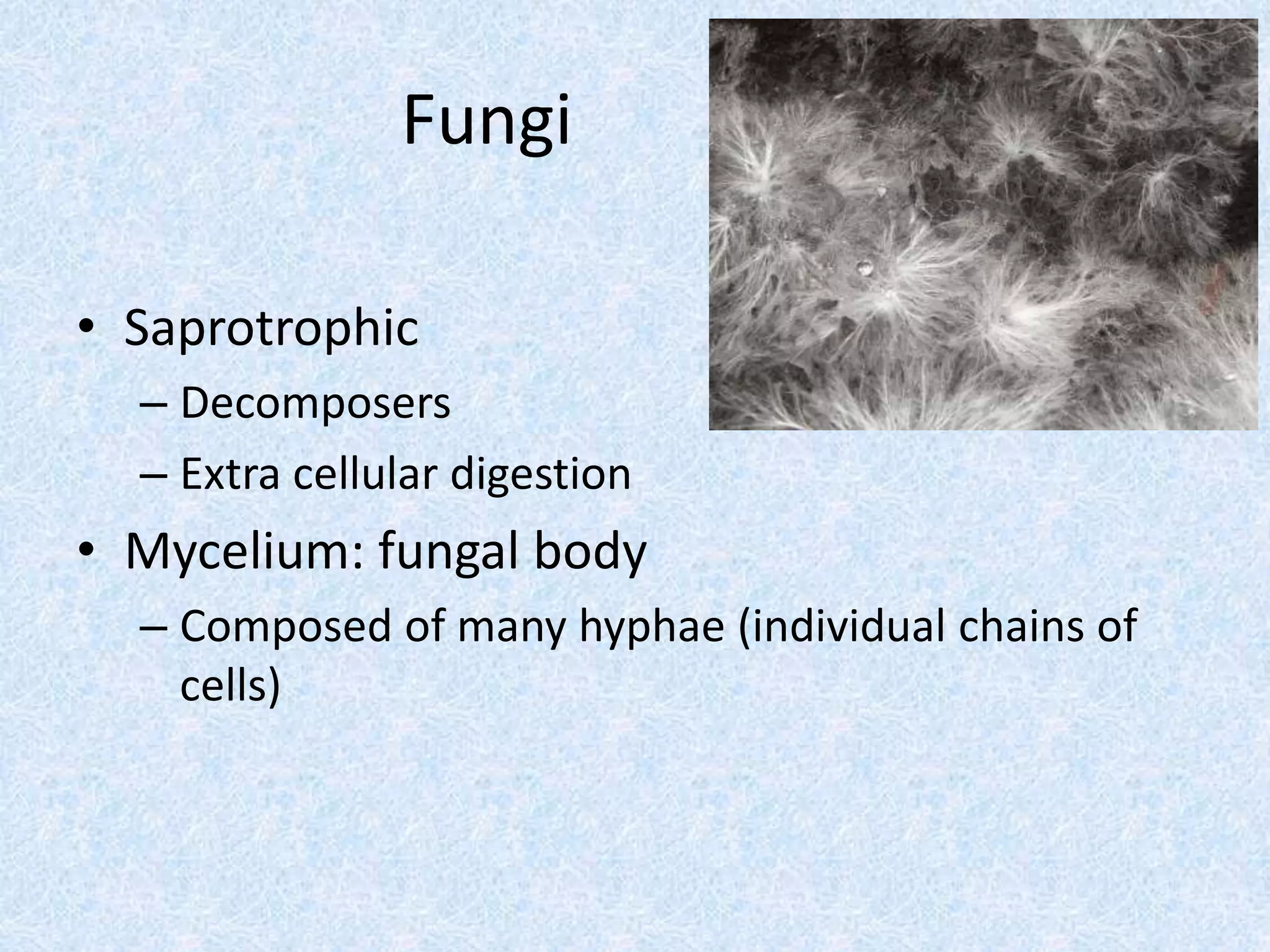 Fungi

• Saprotrophic
– Decomposers
– Extra cellular digestion
• Mycelium: fungal body
– Composed of many hyphae (individual chains of cells)